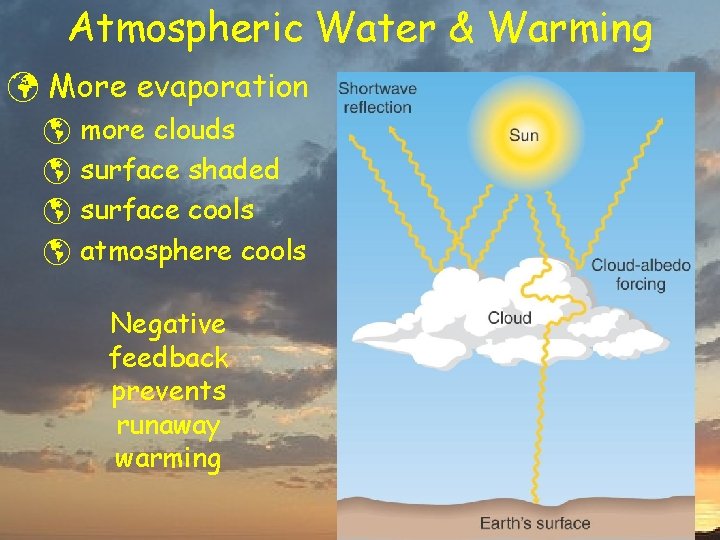 Atmospheric Water & Warming

More evaporation

more clouds

surface shaded

surface cools

atmosphere cools

Negative feedback prevents runaway warming

Shortwave reflection

Sun

Cloud-albedo forcing

Cloud

Earth's surface